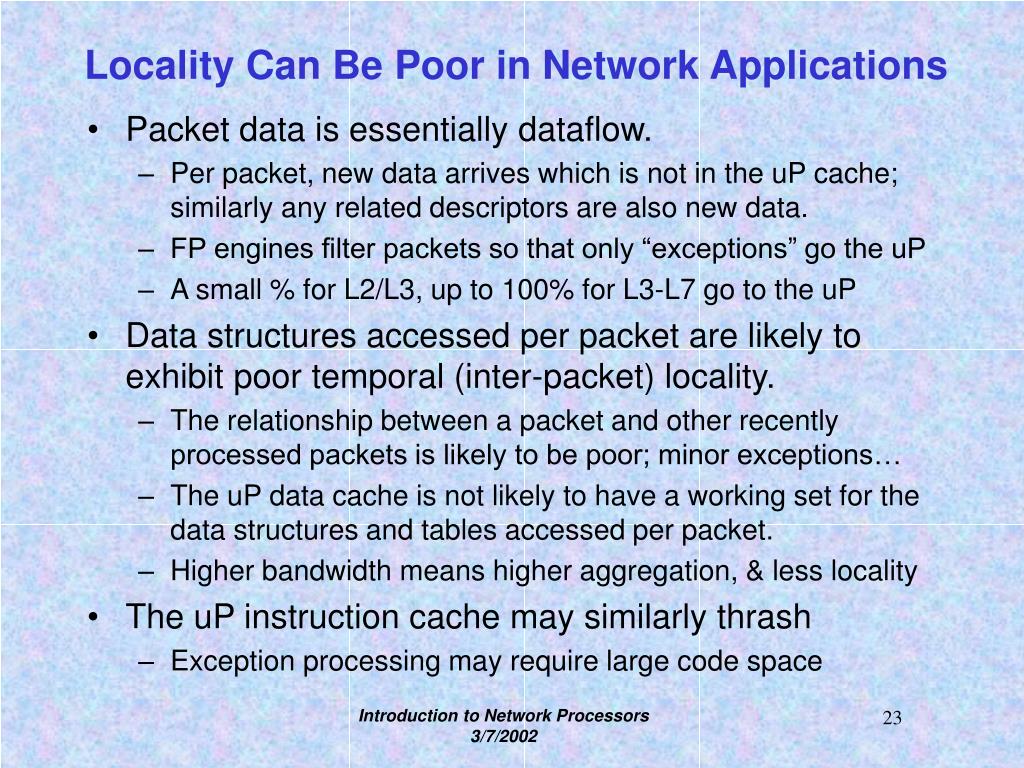 Locality Can Be Poor in Network Applications

• Packet data is essentially dataflow.
– Per packet, new data arrives which is not in the uP cache; similarly any related descriptors are also new data.
– FP engines filter packets so that only “exceptions” go the uP
– A small % for L2/L3, up to 100% for L3-L7 go to the uP

• Data structures accessed per packet are likely to exhibit poor temporal (inter-packet) locality.
– The relationship between a packet and other recently processed packets is likely to be poor; minor exceptions…
– The uP data cache is not likely to have a working set for the data structures and tables accessed per packet.
– Higher bandwidth means higher aggregation, & less locality

• The uP instruction cache may similarly thrash
– Exception processing may require large code space

Introduction to Network Processors
3/7/2002

23